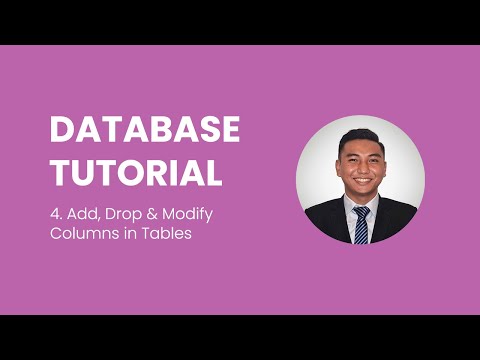 DATABASE TUTORIAL

4. Add, Drop & Modify Columns in Tables